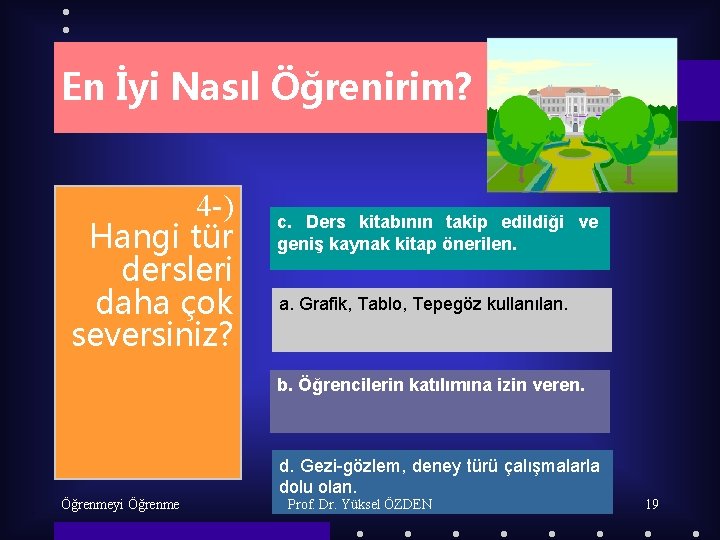 En İyi Nasıl Öğrenirim?

4-) Hangi tür dersleri daha çok seversiniz?

c. Ders kitabının takip edildiği ve geniş kaynak kitap önerilen.

a. Grafik, Tablo, Tepegöz kullanılan.

b. Öğrencilerin katılımına izin veren.

d. Gezi-gözlem, deney türü çalışmalarla dolu olan.

Öğrenmeyi Öğrenme

Prof. Dr. Yüksel ÖZDEN

19